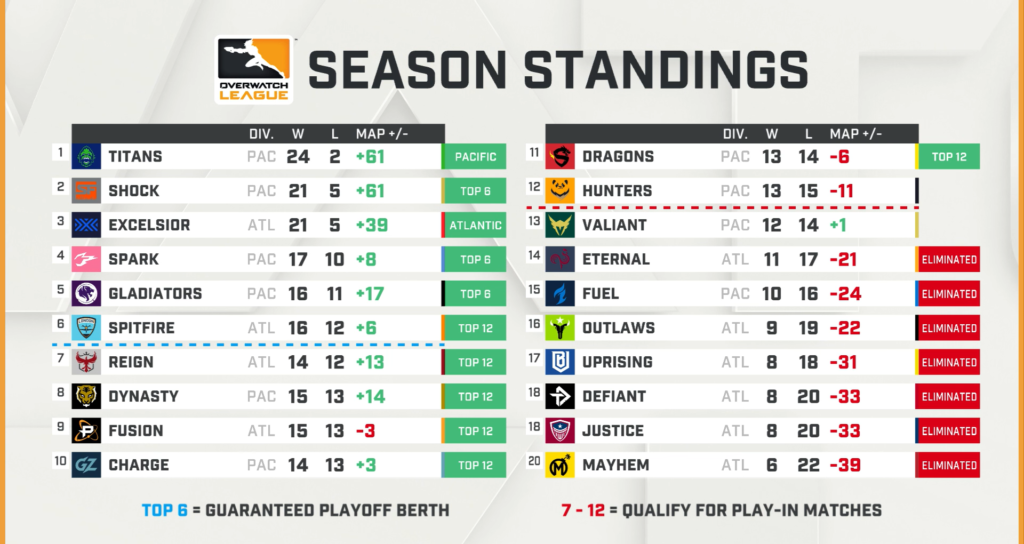 OVERWATCH LEAGUE

SEASON STANDINGS

| | | DIV. | W | L | MAP +/- | |
|---|---|---|---|---|---|---|
| 1 | TITANS | PAC | 24 | 2 | +61 | PACIFIC |
| 2 | SHOCK | PAC | 21 | 5 | +61 | TOP 6 |
| 3 | EXCELSIOR | ATL | 21 | 5 | +39 | ATLANTIC |
| 4 | SPARK | PAC | 17 | 10 | +8 | TOP 6 |
| 5 | GLADIATORS | PAC | 16 | 11 | +17 | TOP 6 |
| 6 | SPITFIRE | ATL | 16 | 12 | +6 | TOP 12 |
| 7 | REIGN | ATL | 14 | 12 | +13 | TOP 12 |
| 8 | DYNASTY | PAC | 15 | 13 | +14 | TOP 12 |
| 9 | FUSION | ATL | 15 | 13 | -3 | TOP 12 |
| 10 | CHARGE | PAC | 14 | 13 | +3 | TOP 12 |

| | | DIV. | W | L | MAP +/- | |
|---|---|---|---|---|---|---|
| 11 | DRAGONS | PAC | 13 | 14 | -6 | TOP 12 |
| 12 | HUNTERS | PAC | 13 | 15 | -11 | |
| 13 | VALIANT | PAC | 12 | 14 | +1 | |
| 14 | ETERNAL | ATL | 11 | 17 | -21 | ELIMINATED |
| 15 | FUEL | PAC | 10 | 16 | -24 | ELIMINATED |
| 16 | OUTLAWS | ATL | 9 | 19 | -22 | ELIMINATED |
| 17 | UPRISING | ATL | 8 | 18 | -31 | ELIMINATED |
| 18 | DEFIANT | ATL | 8 | 20 | -33 | ELIMINATED |
| 18 | JUSTICE | ATL | 8 | 20 | -33 | ELIMINATED |
| 20 | MAYHEM | ATL | 6 | 22 | -39 | ELIMINATED |

TOP 6 = GUARANTEED PLAYOFF BERTH

7 - 12 = QUALIFY FOR PLAY-IN MATCHES